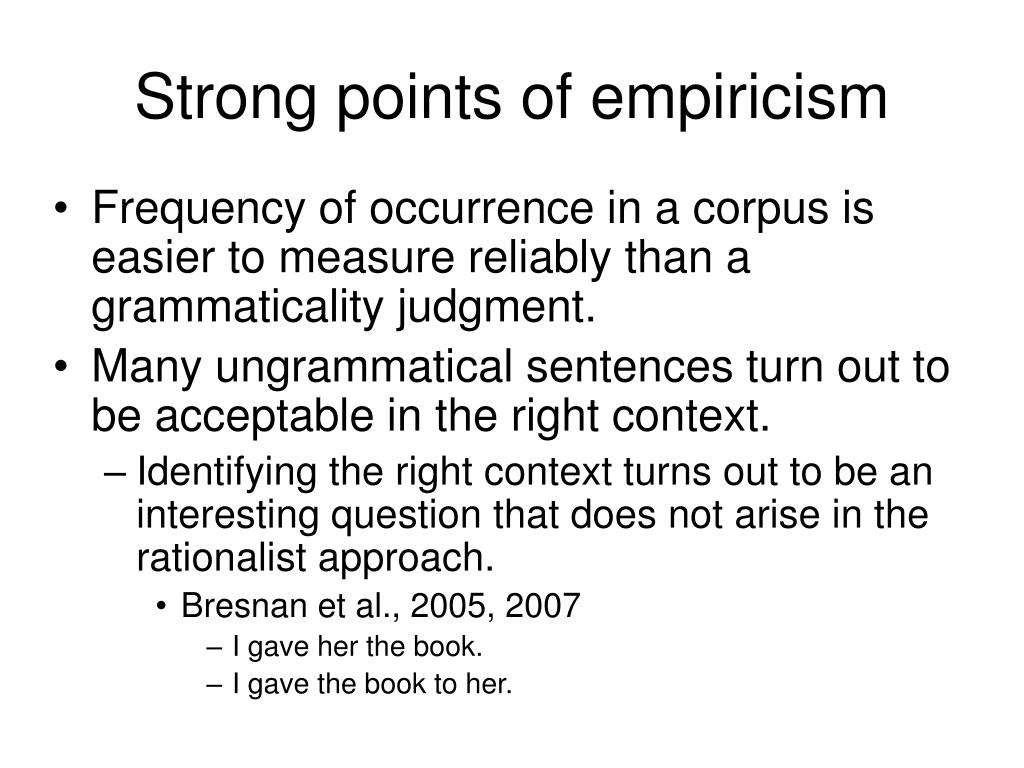 Strong points of empiricism

• Frequency of occurrence in a corpus is easier to measure reliably than a grammaticality judgment.
• Many ungrammatical sentences turn out to be acceptable in the right context.
– Identifying the right context turns out to be an interesting question that does not arise in the rationalist approach.
• Bresnan et al., 2005, 2007
– I gave her the book.
– I gave the book to her.